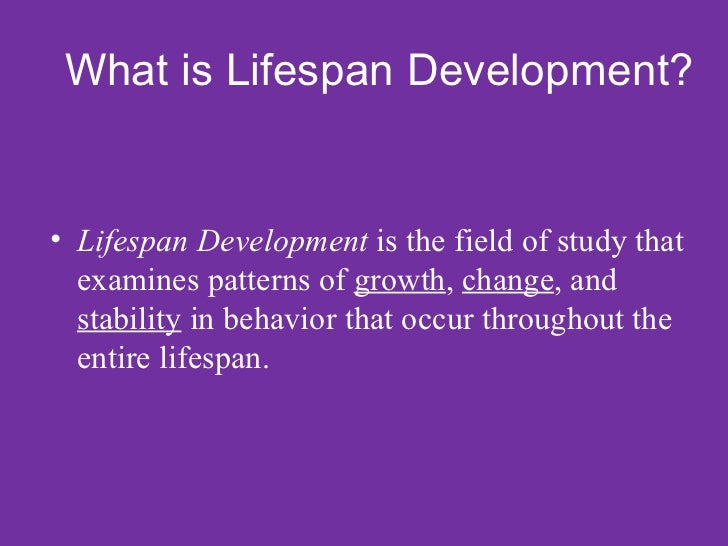 What is Lifespan Development?

• Lifespan Development is the field of study that examines patterns of growth, change, and stability in behavior that occur throughout the entire lifespan.